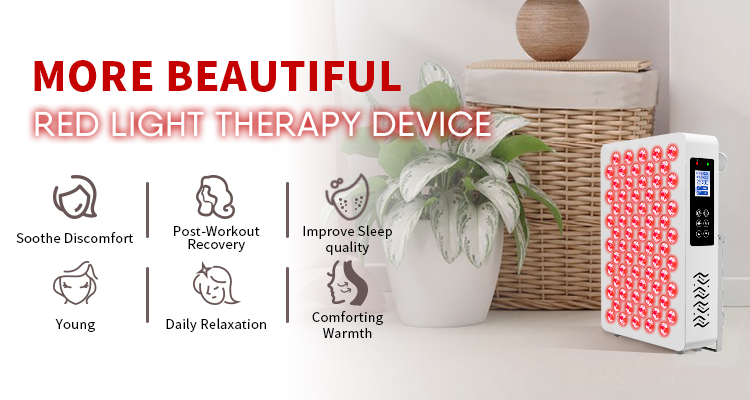 MORE BEAUTIFUL
RED LIGHT THERAPY DEVICE

Soothe Discomfort

Post-Workout Recovery

Improve Sleep quality

Young

Daily Relaxation

Comforting Warmth